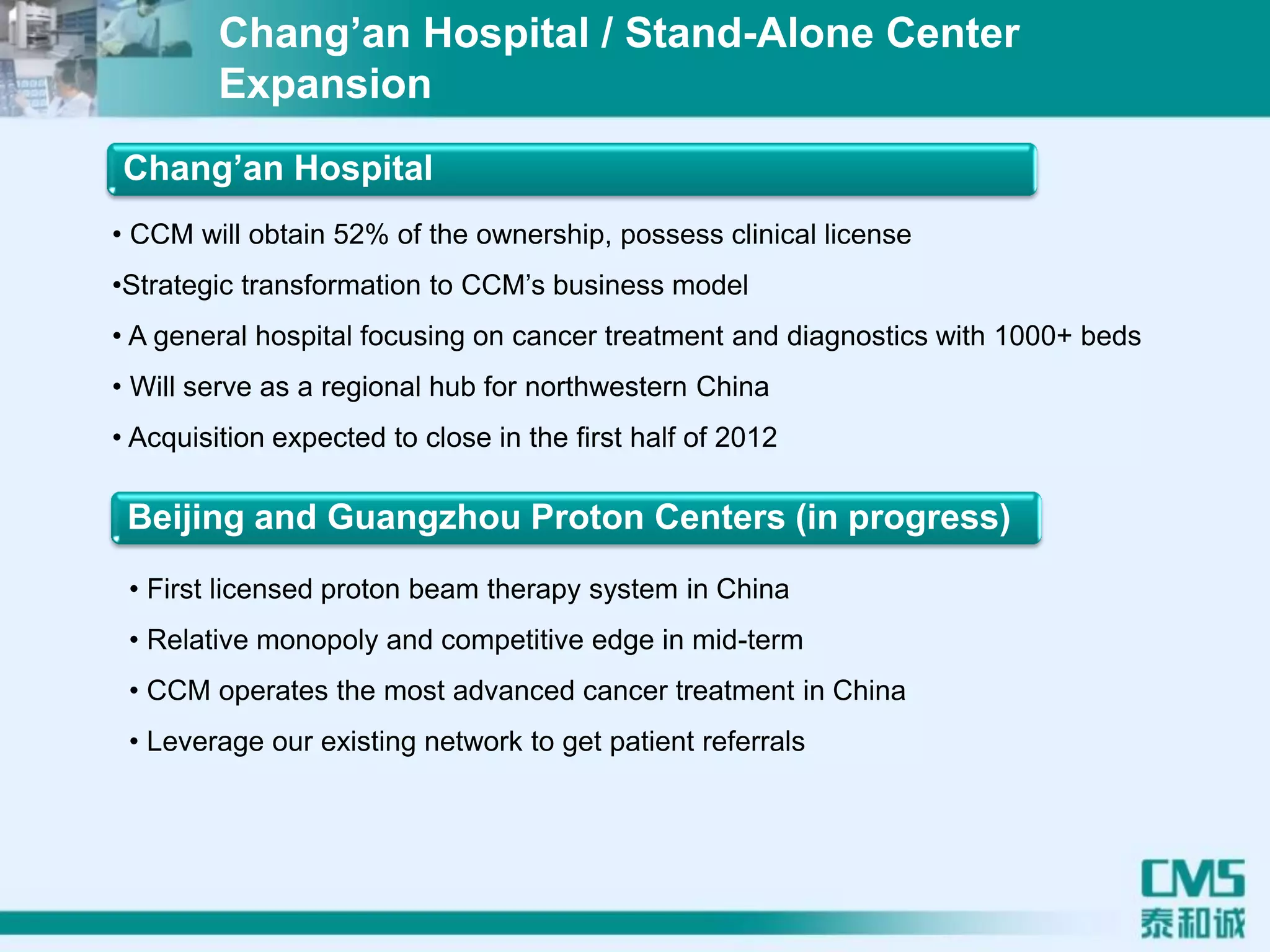 Chang’an Hospital / Stand-Alone Center Expansion

Chang’an Hospital

• CCM will obtain 52% of the ownership, possess clinical license

•Strategic transformation to CCM’s business model

• A general hospital focusing on cancer treatment and diagnostics with 1000+ beds

• Will serve as a regional hub for northwestern China

• Acquisition expected to close in the first half of 2012

Beijing and Guangzhou Proton Centers (in progress)

• First licensed proton beam therapy system in China

• Relative monopoly and competitive edge in mid-term

• CCM operates the most advanced cancer treatment in China

• Leverage our existing network to get patient referrals

CMS
泰和诚